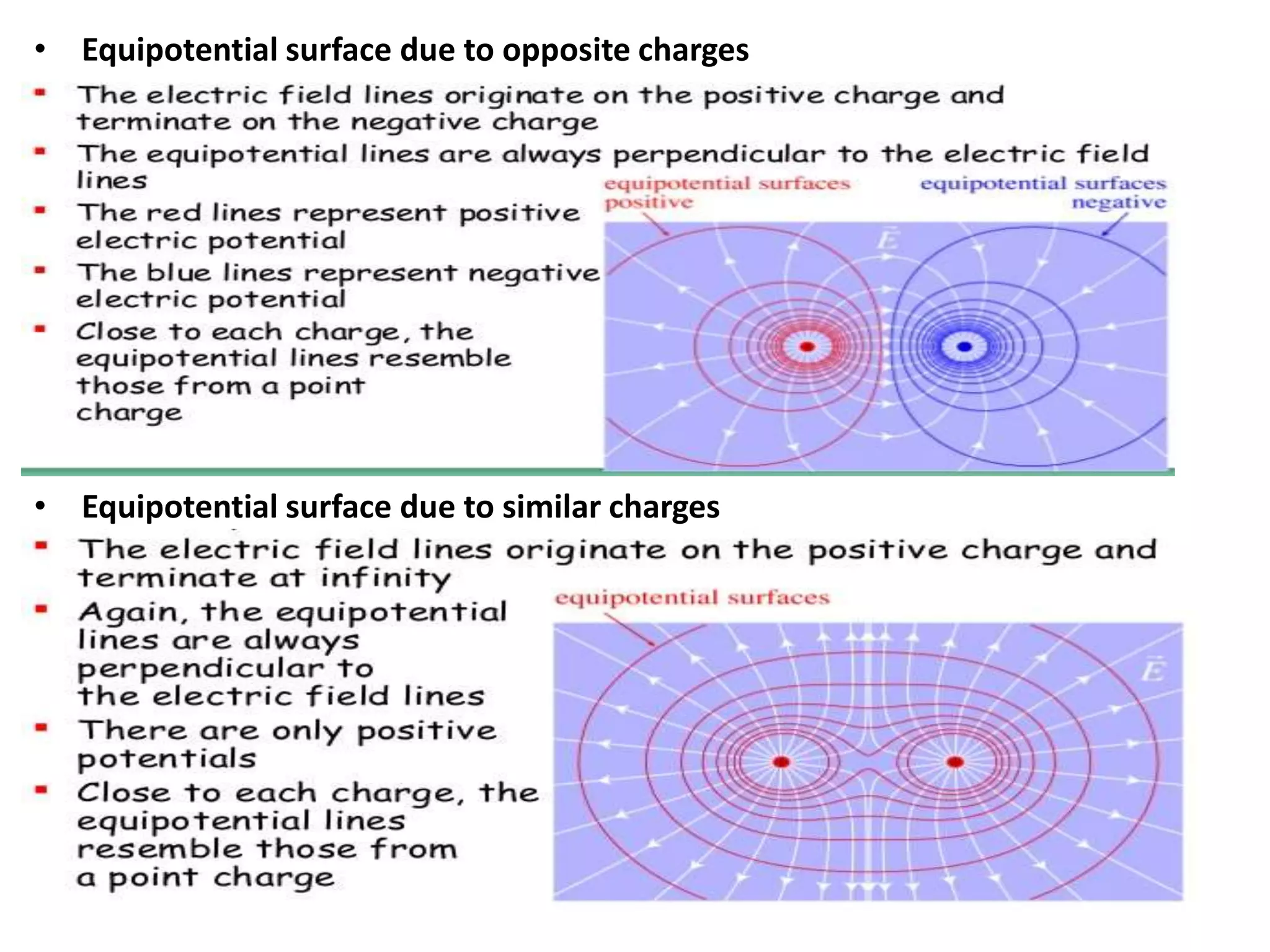 • Equipotential surface due to opposite charges

▪ The electric field lines originate on the positive charge and terminate on the negative charge

▪ The equipotential lines are always perpendicular to the electric field lines

▪ The red lines represent positive electric potential

▪ The blue lines represent negative electric potential

▪ Close to each charge, the equipotential lines resemble those from a point charge

equipotential surfaces positive

equipotential surfaces negative

$\vec{E}$

• Equipotential surface due to similar charges

▪ The electric field lines originate on the positive charge and terminate at infinity

▪ Again, the equipotential lines are always perpendicular to the electric field lines

▪ There are only positive potentials

▪ Close to each charge, the equipotential lines resemble those from a point charge

equipotential surfaces

$\vec{E}$